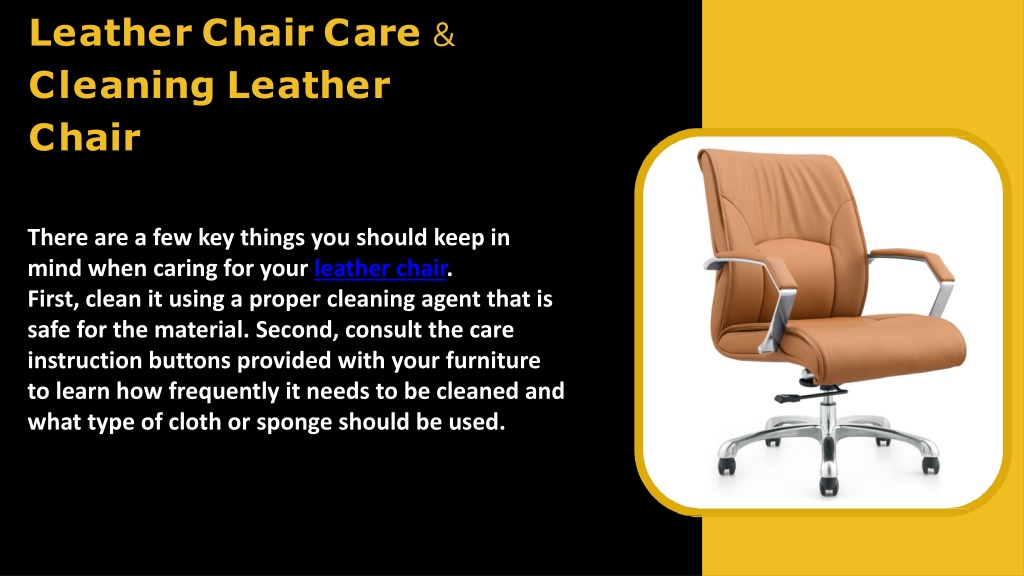 Leather Chair Care & Cleaning Leather Chair

There are a few key things you should keep in mind when caring for your leather chair.
First, clean it using a proper cleaning agent that is safe for the material. Second, consult the care instruction buttons provided with your furniture to learn how frequently it needs to be cleaned and what type of cloth or sponge should be used.